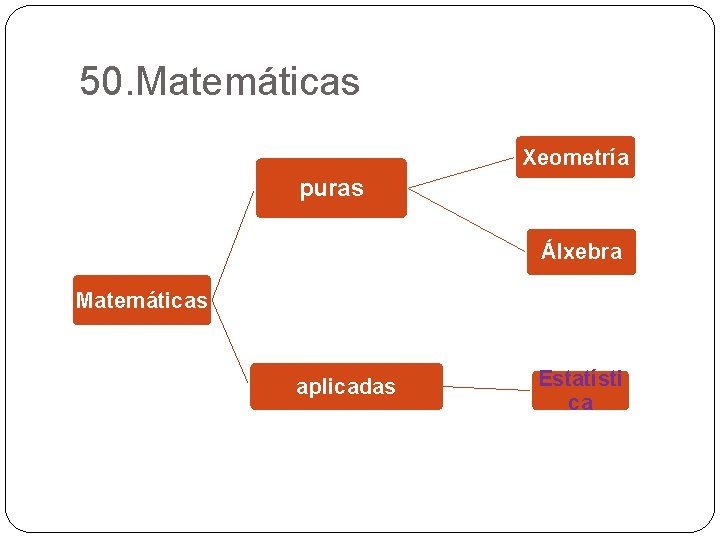 50.Matemáticas

Matemáticas

puras

Xeometría

Álxebra

aplicadas

Estatística